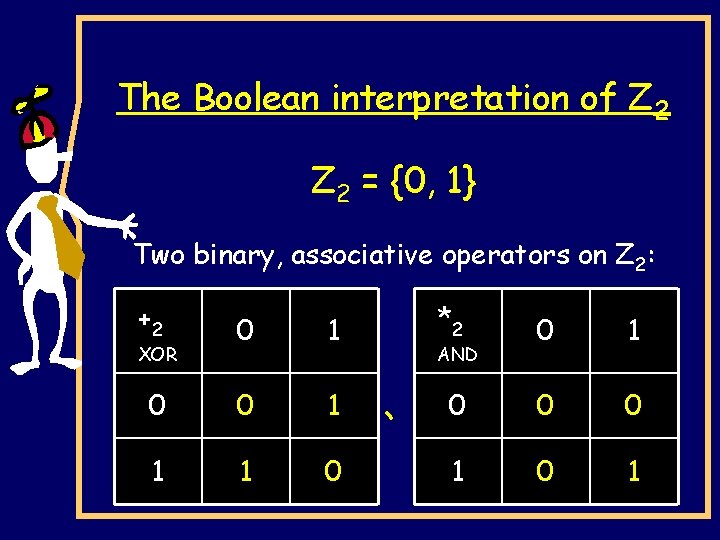 The Boolean interpretation of $Z_2$

$Z_2 = \{0, 1\}$

Two binary, associative operators on $Z_2$:

| $+_2$ XOR | 0 | 1 |
|---|---|---|
| 0 | 0 | 1 |
| 1 | 1 | 0 |

| $*_2$ AND | 0 | 1 |
|---|---|---|
| 0 | 0 | 0 |
| 1 | 0 | 1 |